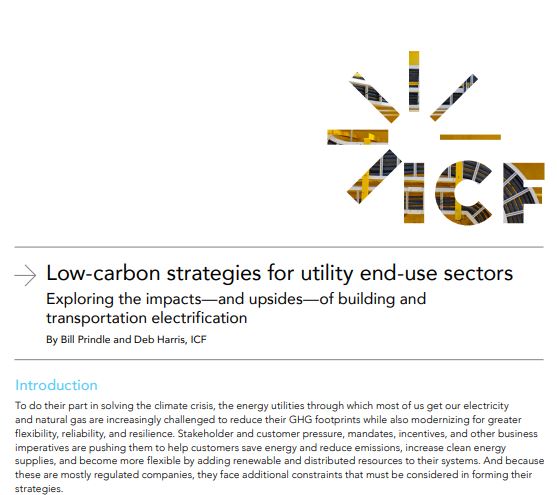 ICF

Low-carbon strategies for utility end-use sectors

Exploring the impacts—and upsides—of building and transportation electrification

By Bill Prindle and Deb Harris, ICF

Introduction

To do their part in solving the climate crisis, the energy utilities through which most of us get our electricity and natural gas are increasingly challenged to reduce their GHG footprints while also modernizing for greater flexibility, reliability, and resilience. Stakeholder and customer pressure, mandates, incentives, and other business imperatives are pushing them to help customers save energy and reduce emissions, increase clean energy supplies, and become more flexible by adding renewable and distributed resources to their systems. And because these are mostly regulated companies, they face additional constraints that must be considered in forming their strategies.